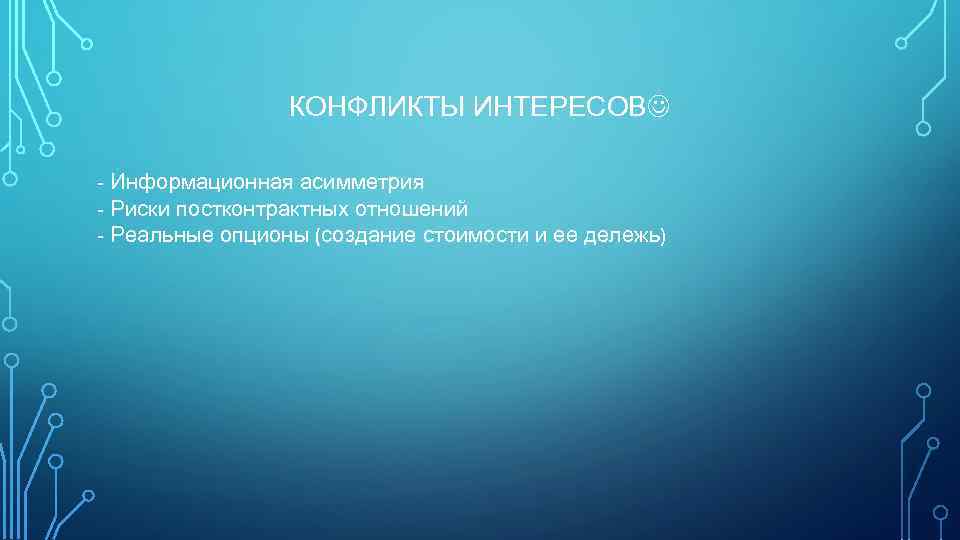 КОНФЛИКТЫ ИНТЕРЕСОВ☺

- Информационная асимметрия
- Риски постконтрактных отношений
- Реальные опционы (создание стоимости и ее дележь)